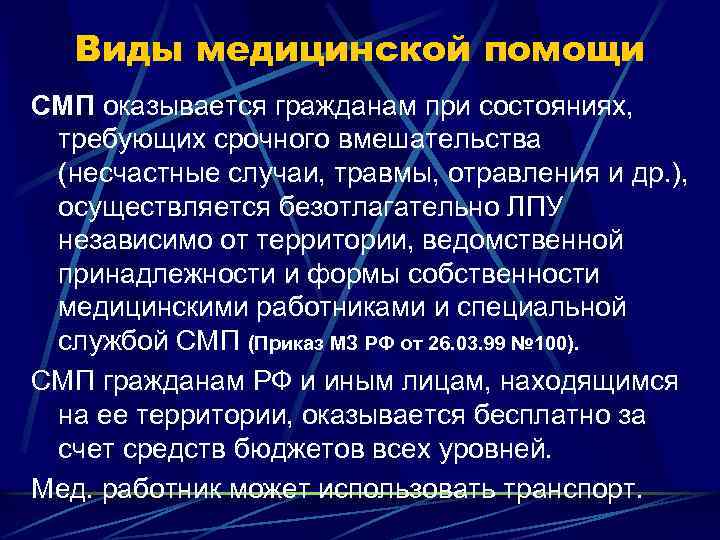 Виды медицинской помощи

СМП оказывается гражданам при состояниях, требующих срочного вмешательства (несчастные случаи, травмы, отравления и др.), осуществляется безотлагательно ЛПУ независимо от территории, ведомственной принадлежности и формы собственности медицинскими работниками и специальной службой СМП (Приказ МЗ РФ от 26.03.99 №100).

СМП гражданам РФ и иным лицам, находящимся на ее территории, оказывается бесплатно за счет средств бюджетов всех уровней.

Мед. работник может использовать транспорт.